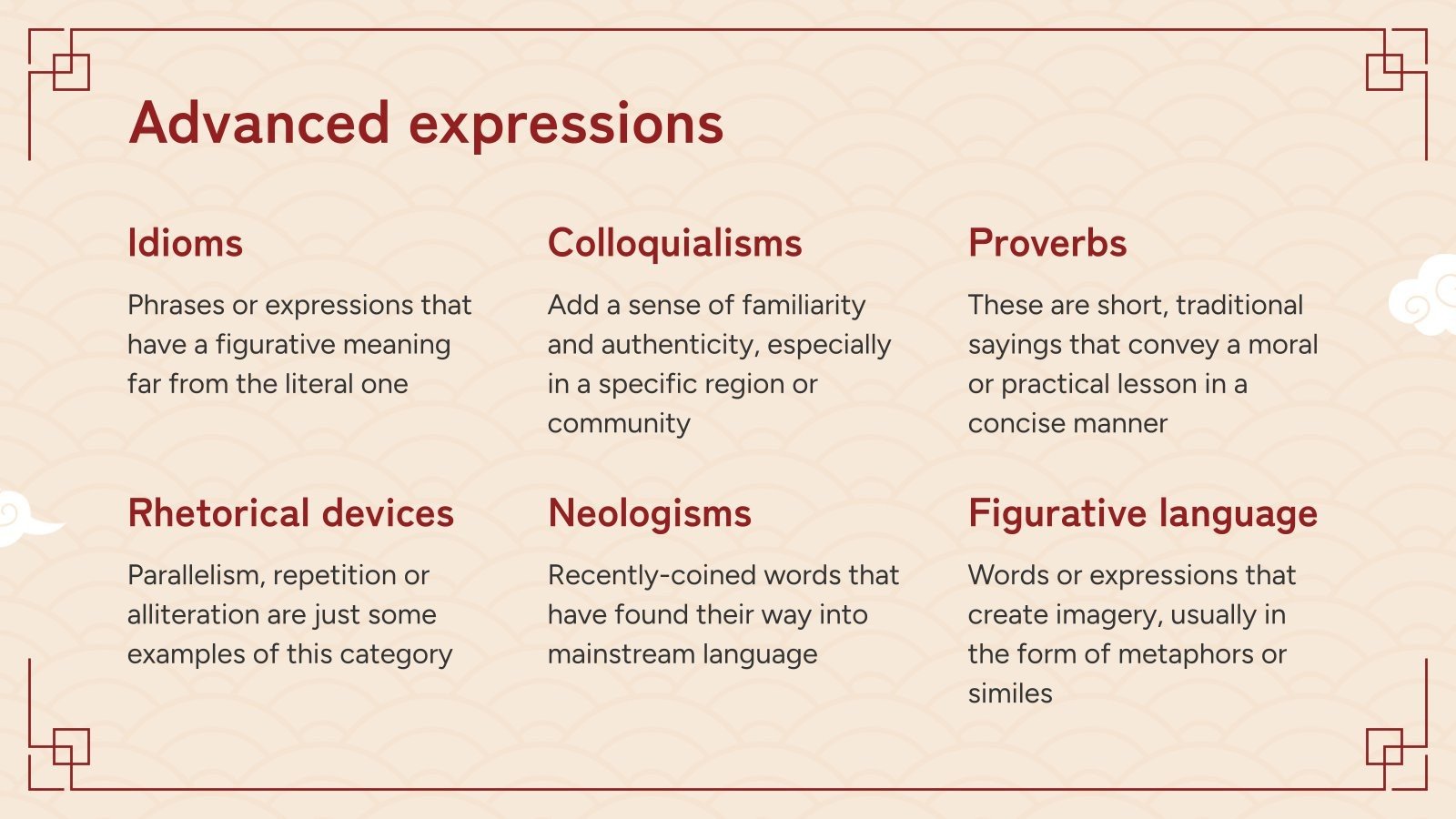 Advanced expressions

Idioms

Phrases or expressions that have a figurative meaning far from the literal one

Colloquialisms

Add a sense of familiarity and authenticity, especially in a specific region or community

Proverbs

These are short, traditional sayings that convey a moral or practical lesson in a concise manner

Rhetorical devices

Parallelism, repetition or alliteration are just some examples of this category

Neologisms

Recently-coined words that have found their way into mainstream language

Figurative language

Words or expressions that create imagery, usually in the form of metaphors or similes